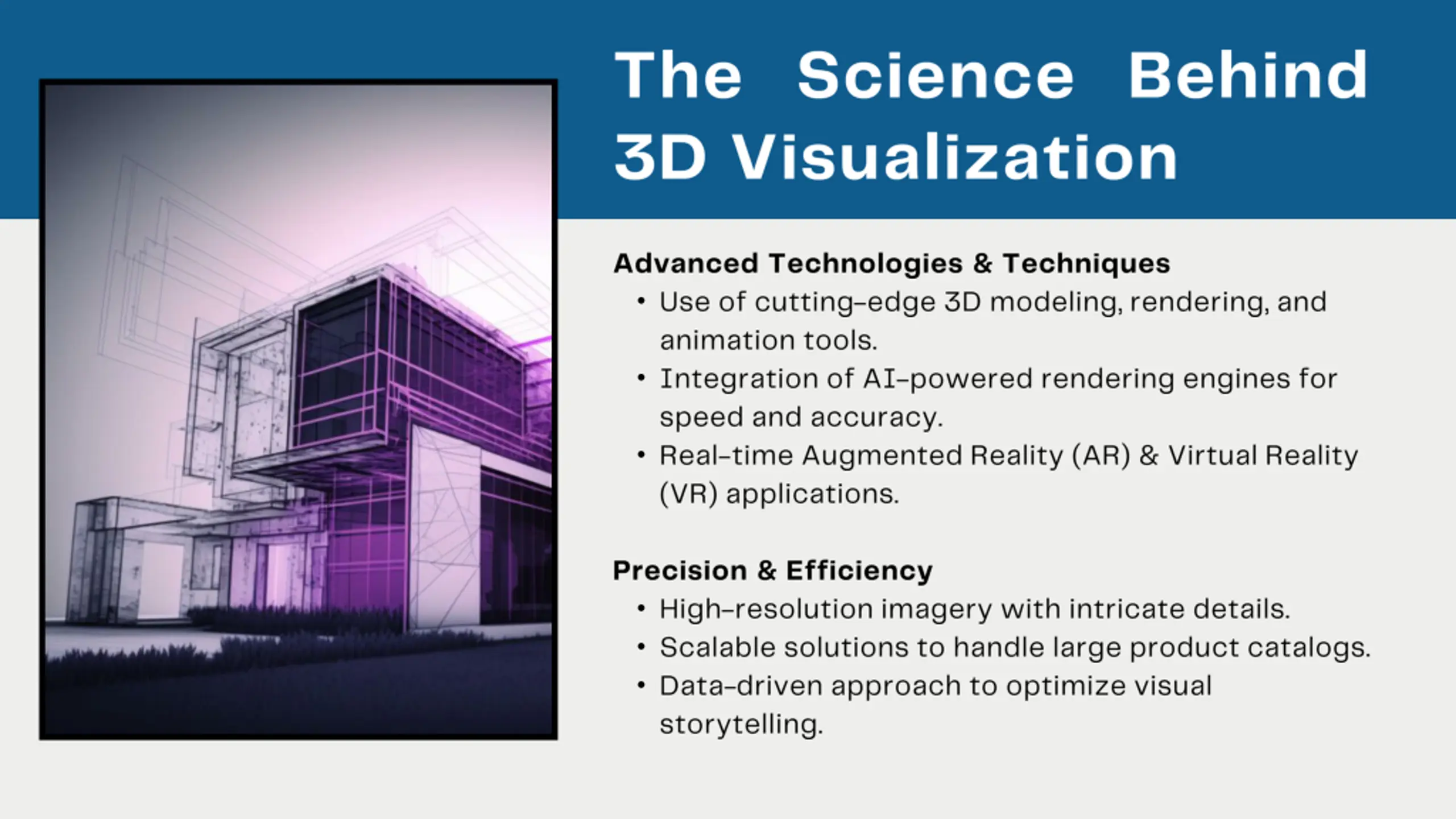 The Science Behind 3D Visualization

Advanced Technologies & Techniques
• Use of cutting-edge 3D modeling, rendering, and animation tools.
• Integration of AI-powered rendering engines for speed and accuracy.
• Real-time Augmented Reality (AR) & Virtual Reality (VR) applications.

Precision & Efficiency
• High-resolution imagery with intricate details.
• Scalable solutions to handle large product catalogs.
• Data-driven approach to optimize visual storytelling.